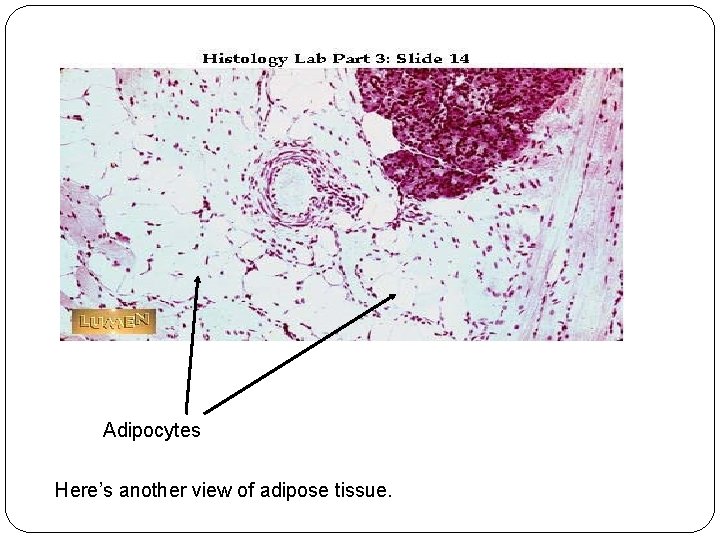 Histology Lab Part 3: Slide 14

LUMEN

Adipocytes

Here's another view of adipose tissue.